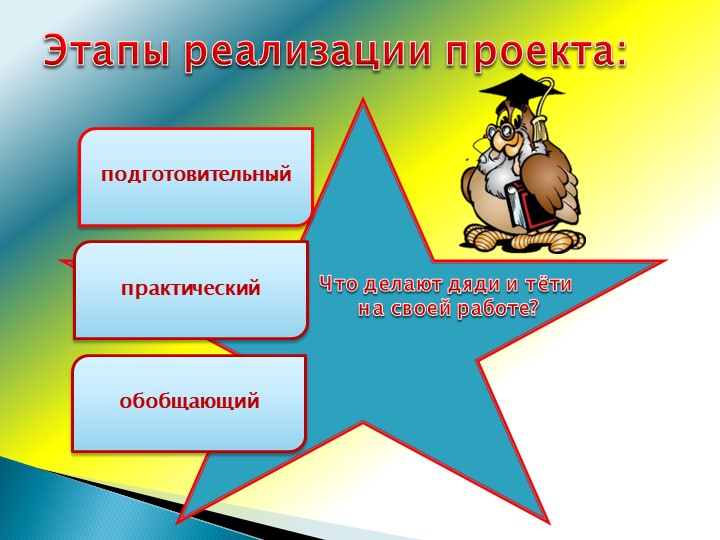 Этапы реализации проекта:

подготовительный

практический

обобщающий

Что делают дяди и тёти на своей работе?